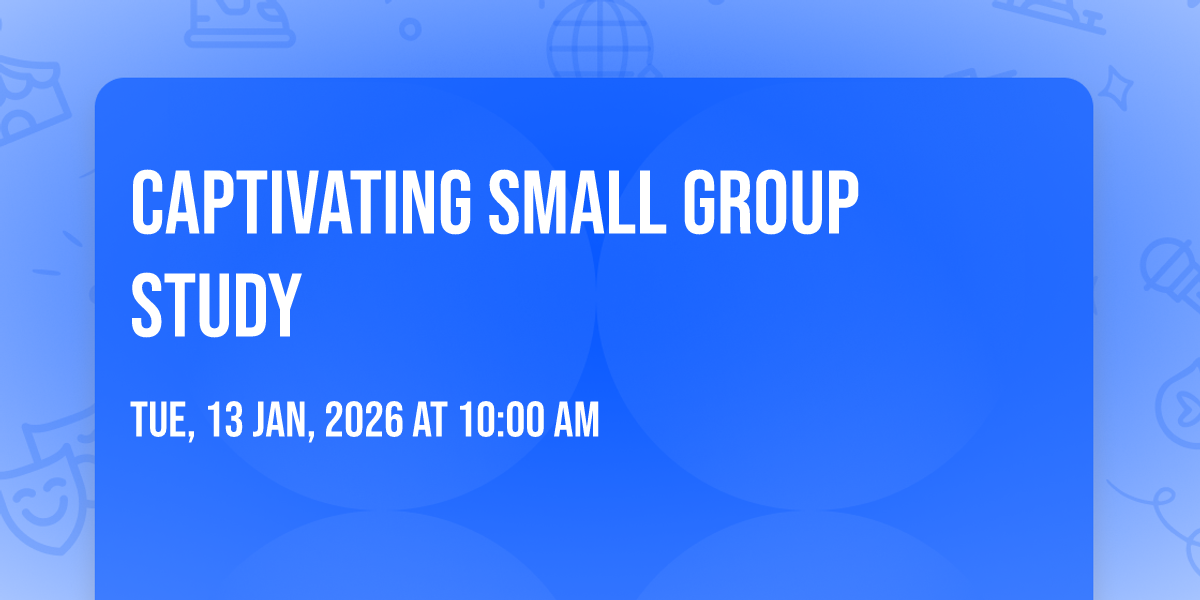 CAPTIVATING SMALL GROUP STUDY

TUE, 13 JAN, 2026 AT 10:00 AM